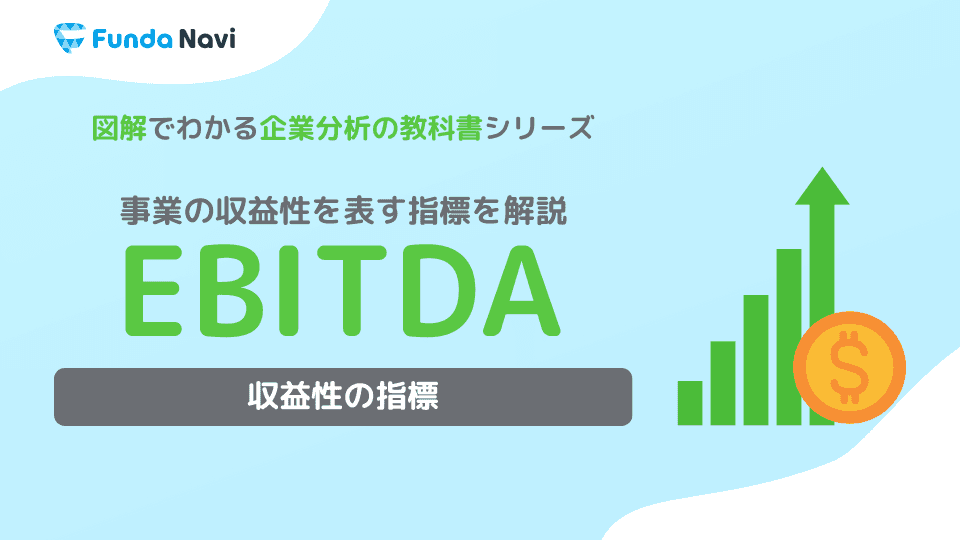 Funda Navi

図解でわかる企業分析の教科書シリーズ

事業の収益性を表す指標を解説

EBITDA

収益性の指標

$